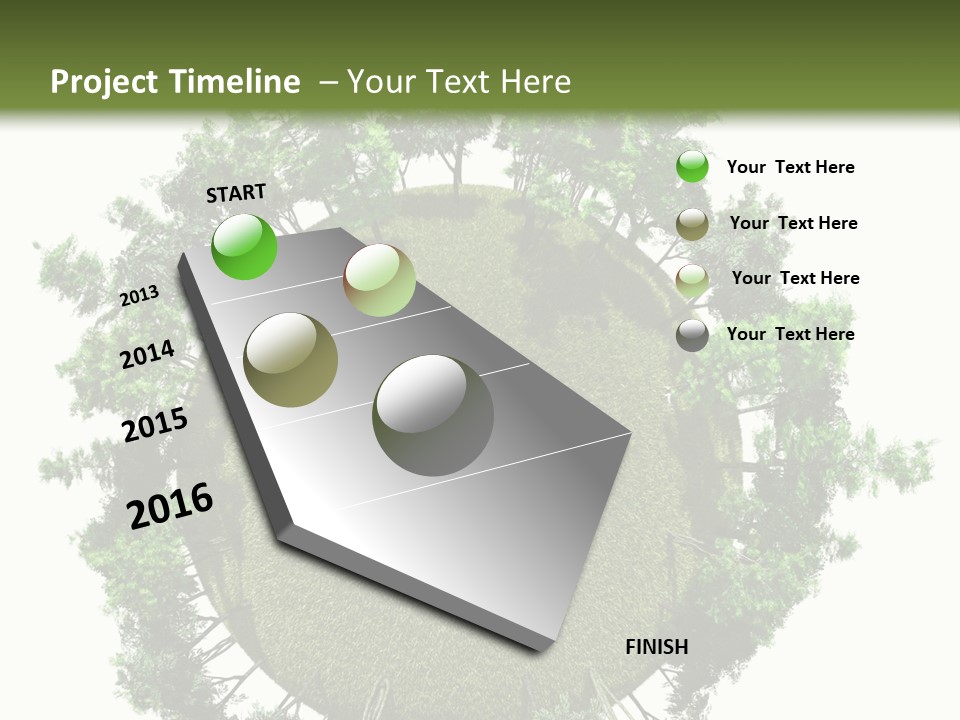 Project Timeline – Your Text Here

START

2013

2014

2015

2016

FINISH

Your Text Here

Your Text Here

Your Text Here

Your Text Here